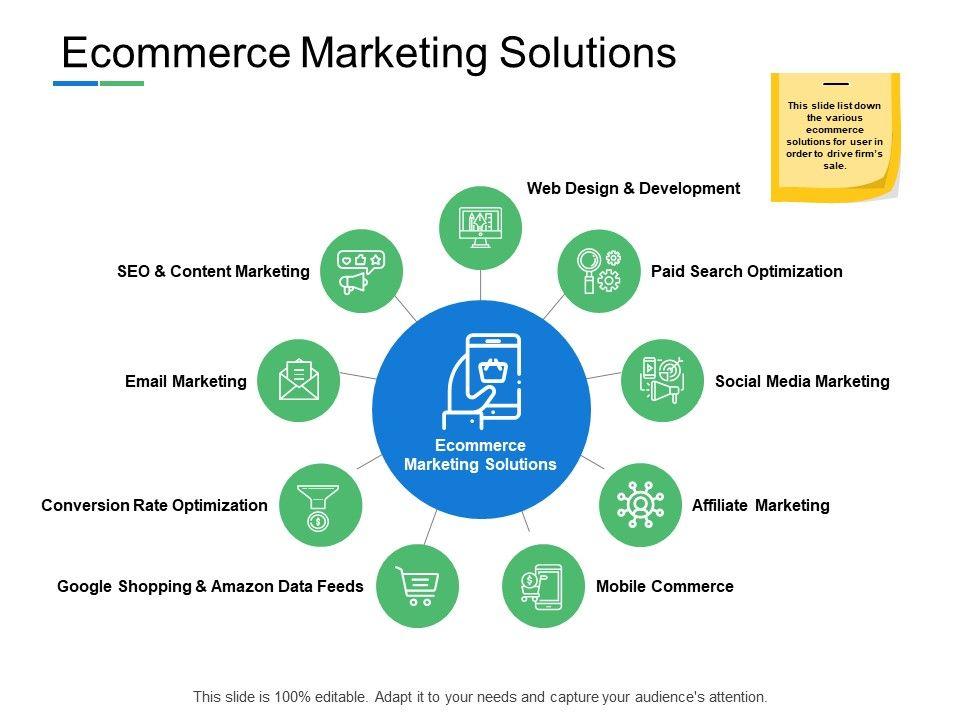 Ecommerce Marketing Solutions

This slide list down the various ecommerce solutions for user in order to drive firm's sale.

Web Design & Development

SEO & Content Marketing

Paid Search Optimization

Email Marketing

Social Media Marketing

Ecommerce Marketing Solutions

Conversion Rate Optimization

Affiliate Marketing

Google Shopping & Amazon Data Feeds

Mobile Commerce

This slide is 100% editable. Adapt it to your needs and capture your audience's attention.